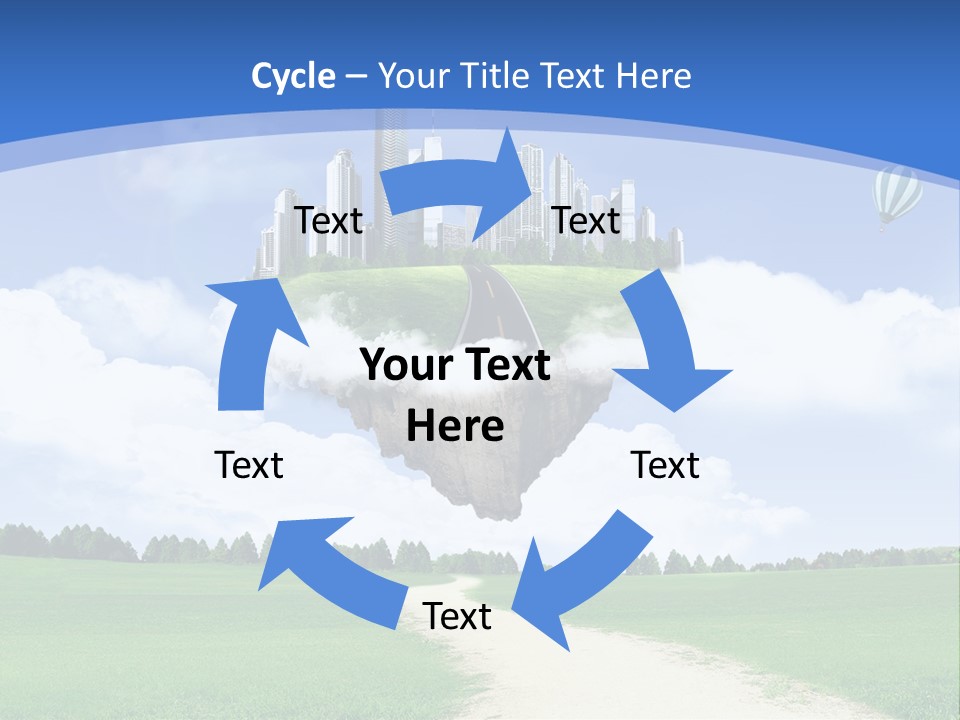 Cycle – Your Title Text Here

Text

Text

Your Text Here

Text

Text

Text